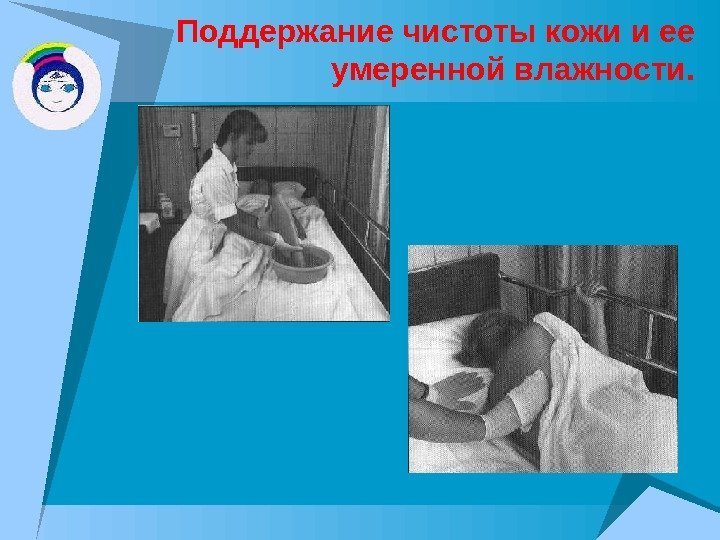 Поддержание чистоты кожи и ее умеренной влажности.